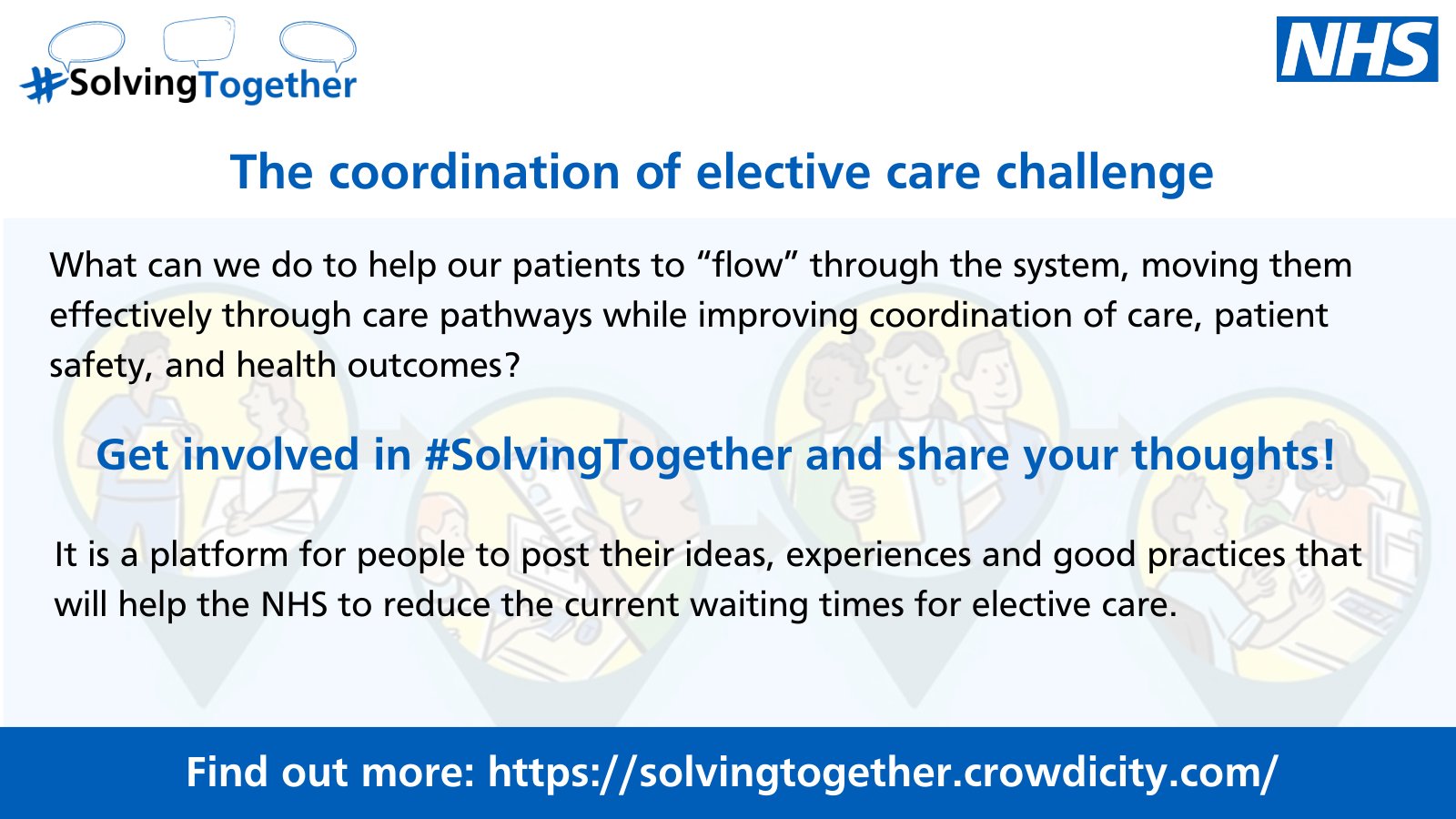 #SolvingTogether

NHS

The coordination of elective care challenge

What can we do to help our patients to “flow” through the system, moving them effectively through care pathways while improving coordination of care, patient safety, and health outcomes?

Get involved in #SolvingTogether and share your thoughts!

It is a platform for people to post their ideas, experiences and good practices that will help the NHS to reduce the current waiting times for elective care.

Find out more: https://solvingtogether.crowdicity.com/